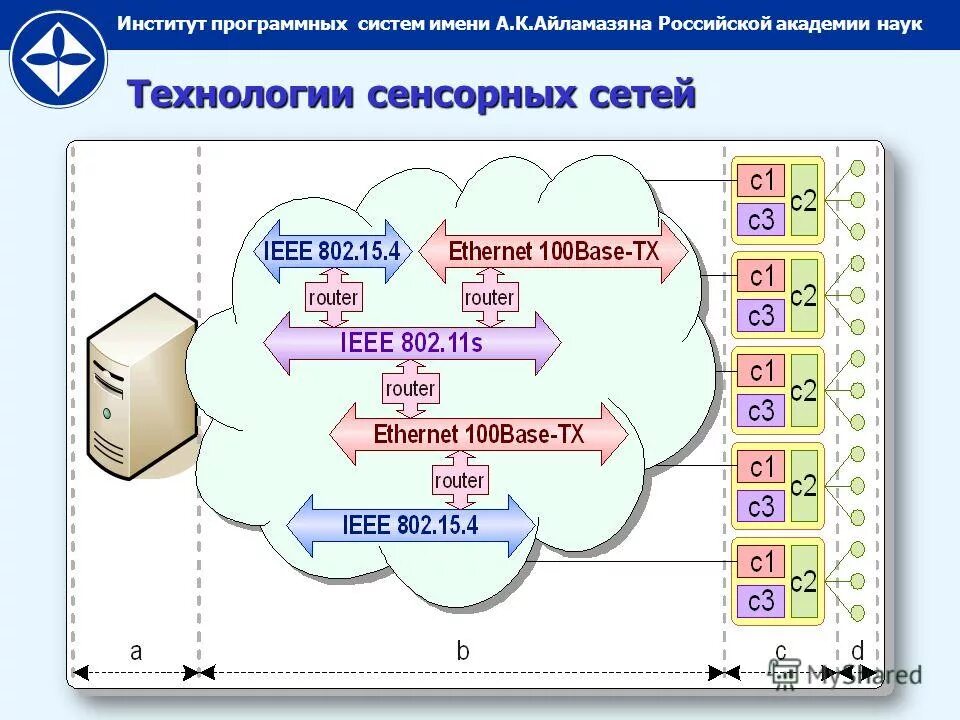 Институт программных систем имени А.К.Айламазяна Российской академии наук

Технологии сенсорных сетей

IEEE 802.15.4

Ethernet 100Base-TX

router

router

IEEE 802.11s

router

Ethernet 100Base-TX

router

IEEE 802.15.4

c1 c2 c3

c1 c2 c3

c1 c2 c3

c1 c2 c3

c1 c2 c3

a

b

c

d

MyShared